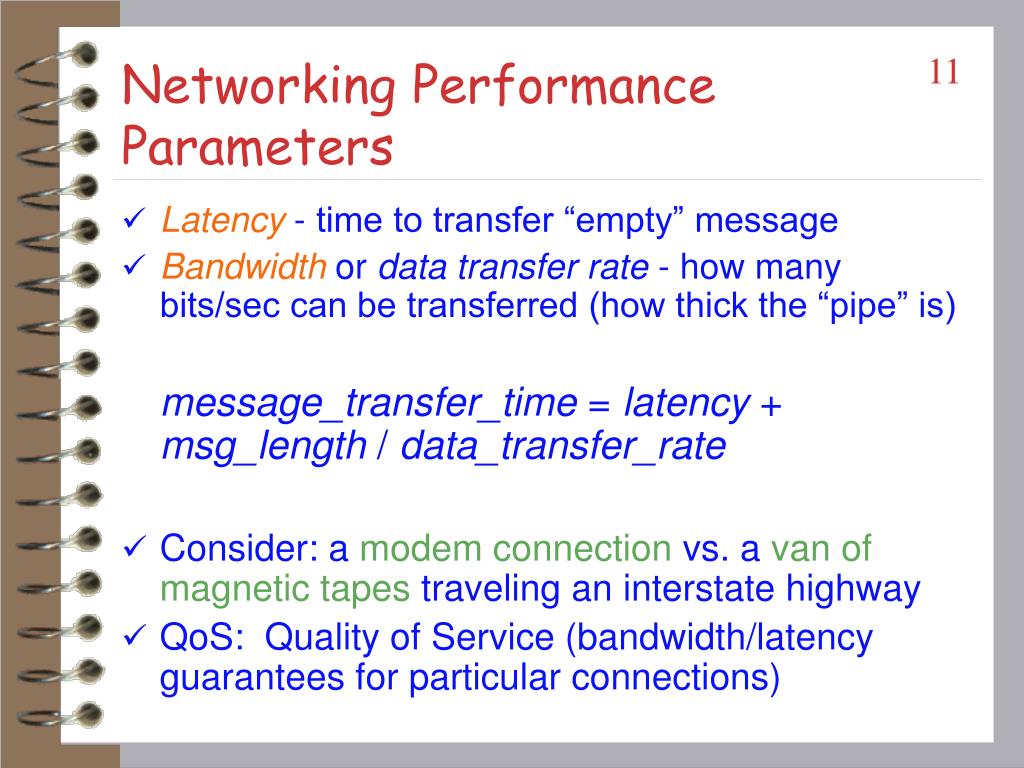 Networking Performance Parameters

11

✓ Latency - time to transfer “empty” message
✓ Bandwidth or data transfer rate - how many bits/sec can be transferred (how thick the “pipe” is)

message_transfer_time = latency + msg_length / data_transfer_rate

✓ Consider: a modem connection vs. a van of magnetic tapes traveling an interstate highway
✓ QoS: Quality of Service (bandwidth/latency guarantees for particular connections)